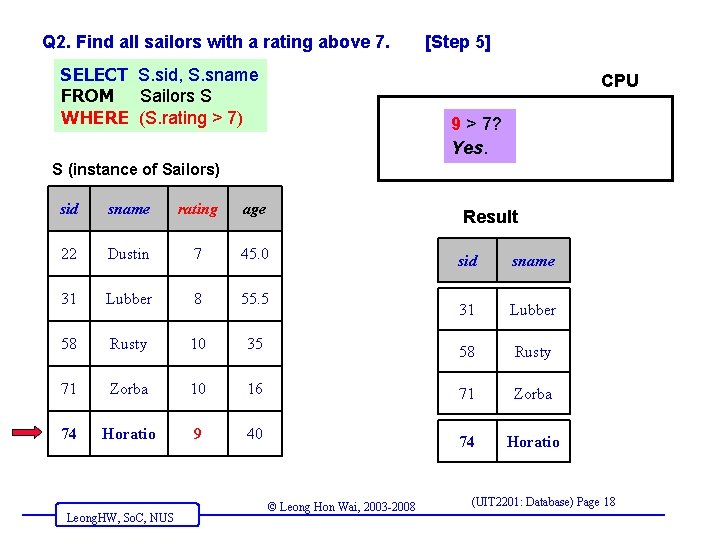 Q2. Find all sailors with a rating above 7.   [Step 5]

SELECT S.sid, S.sname
FROM Sailors S
WHERE (S.rating > 7)

CPU

9 > 7?
Yes.

S (instance of Sailors)

| sid | sname | rating | age |
|---|---|---|---|
| 22 | Dustin | 7 | 45.0 |
| 31 | Lubber | 8 | 55.5 |
| 58 | Rusty | 10 | 35 |
| 71 | Zorba | 10 | 16 |
| 74 | Horatio | 9 | 40 |

Result

| sid | sname |
|---|---|
| 31 | Lubber |
| 58 | Rusty |
| 71 | Zorba |
| 74 | Horatio |

LeongHW, SoC, NUS

© Leong Hon Wai, 2003-2008

(UIT2201: Database) Page 18